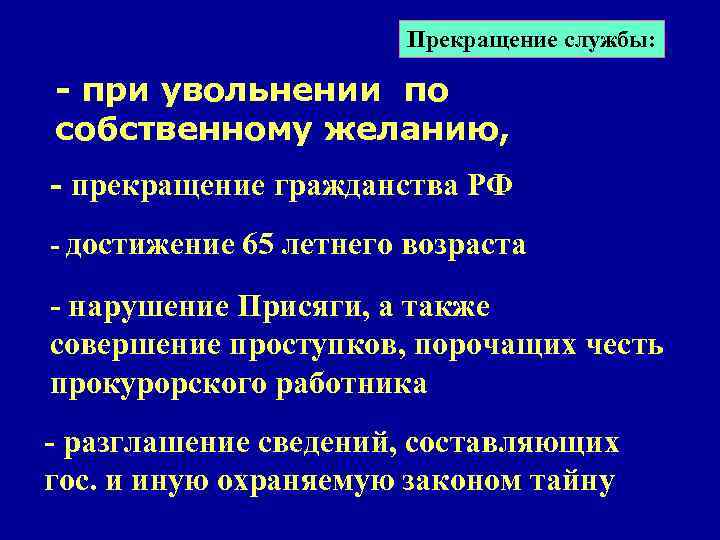 Прекращение службы:

- при увольнении по собственному желанию,

- прекращение гражданства РФ

- достижение 65 летнего возраста

- нарушение Присяги, а также совершение проступков, порочащих честь прокурорского работника

- разглашение сведений, составляющих гос. и иную охраняемую законом тайну